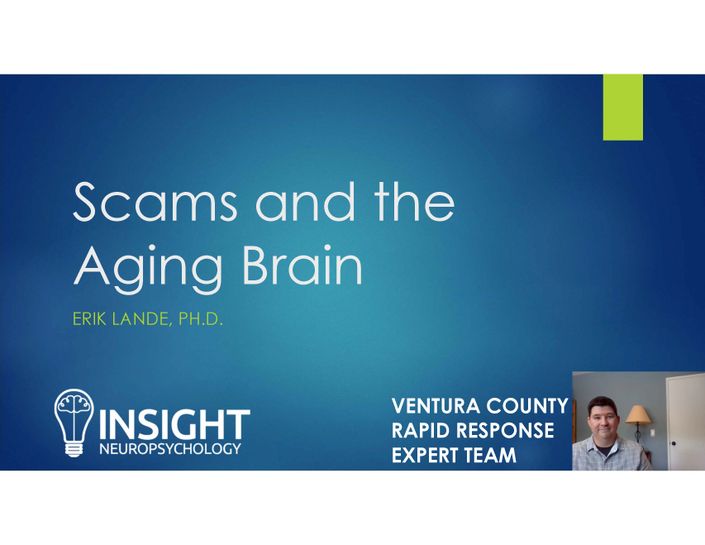 Scams and the Aging Brain

ERIK LANDE, PH.D.

INSIGHT
NEUROPSYCHOLOGY

VENTURA COUNTY
RAPID RESPONSE
EXPERT TEAM